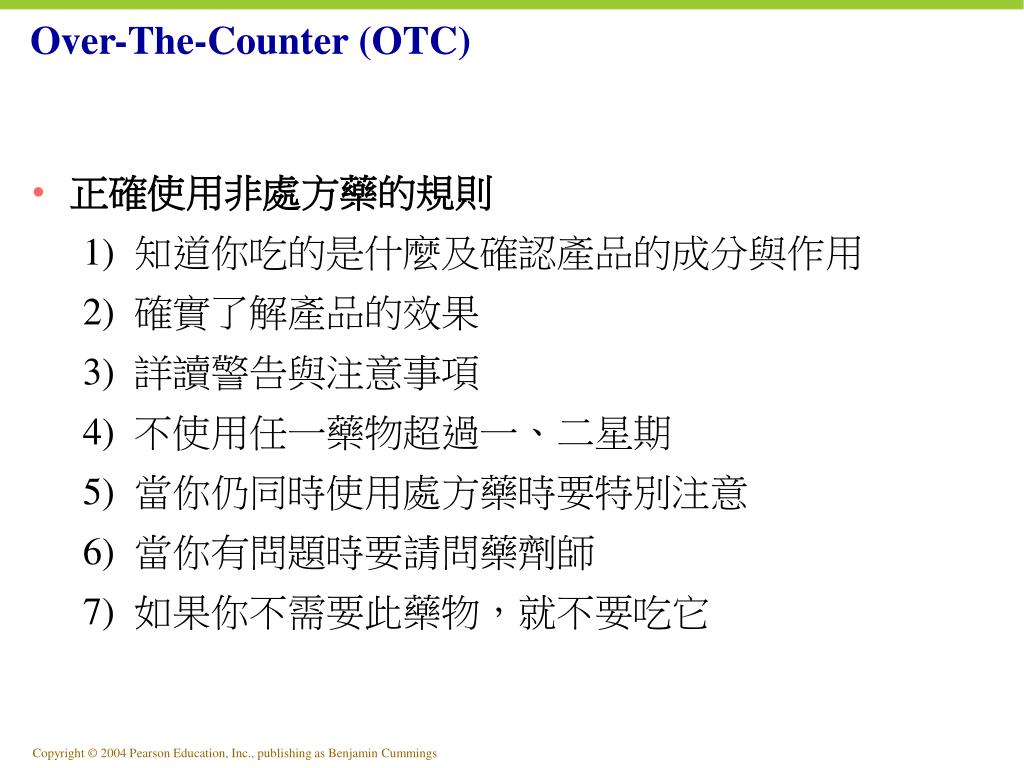 Over-The-Counter (OTC)

• 正確使用非處方藥的規則
1) 知道你吃的是什麼及確認產品的成分與作用
2) 確實了解產品的效果
3) 詳讀警告與注意事項
4) 不使用任一藥物超過一、二星期
5) 當你仍同時使用處方藥時要特別注意
6) 當你有問題時要請問藥劑師
7) 如果你不需要此藥物，就不要吃它

Copyright © 2004 Pearson Education, Inc., publishing as Benjamin Cummings